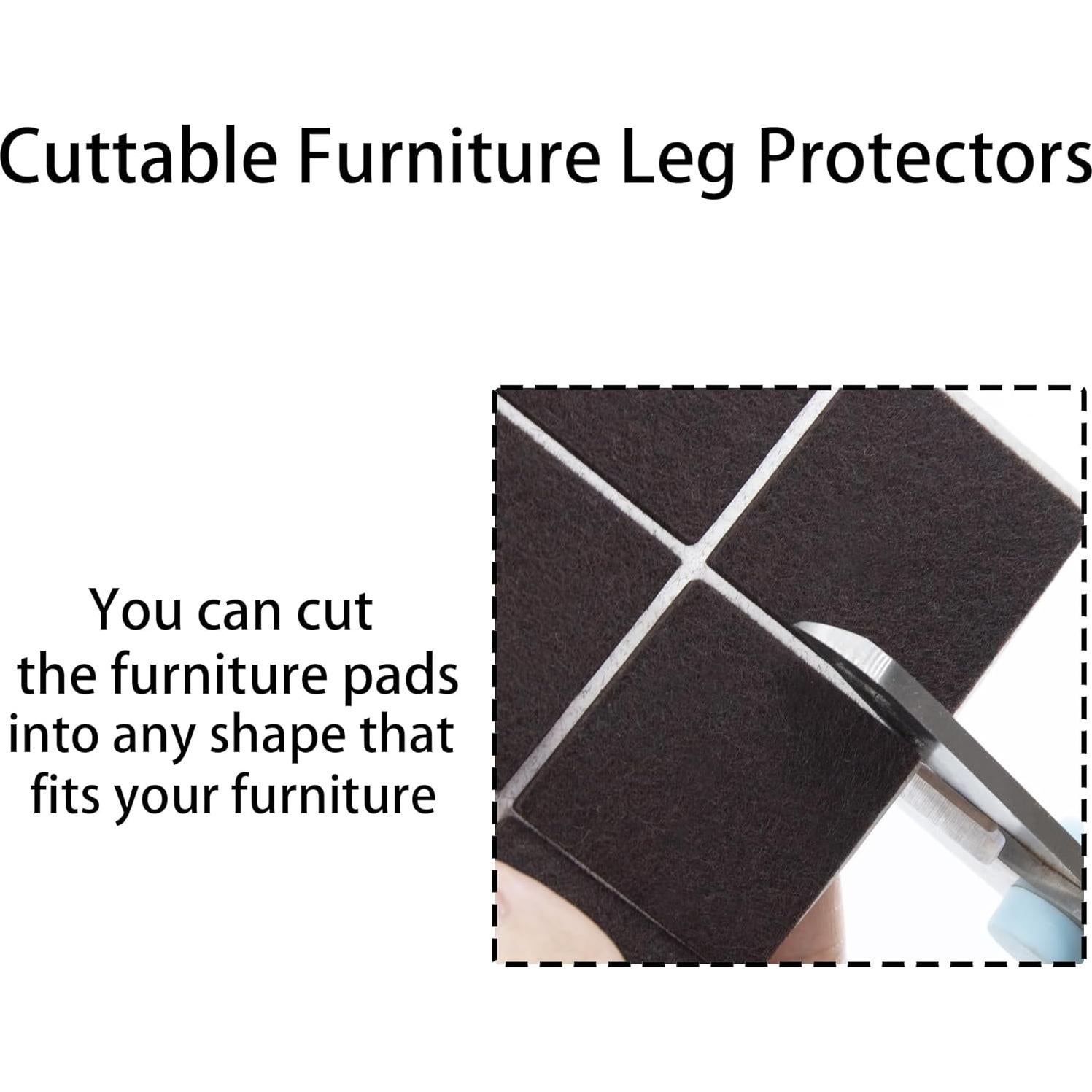 Cuttable Furniture Leg Protectors

You can cut the furniture pads into any shape that fits your furniture